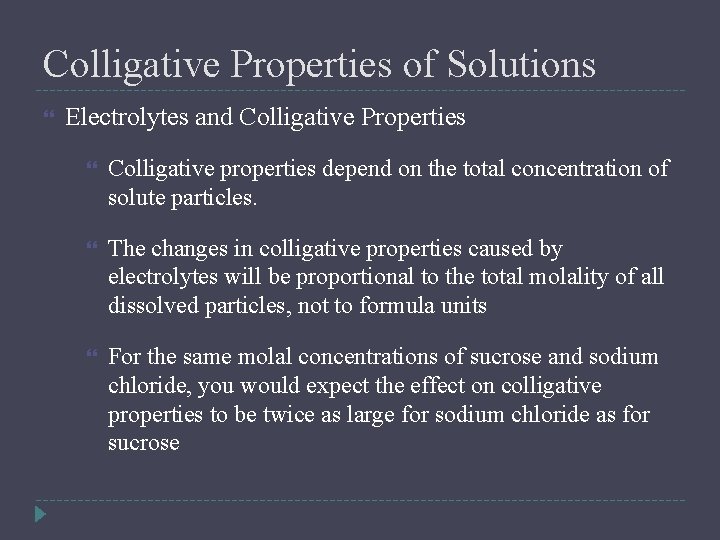 Colligative Properties of Solutions

Electrolytes and Colligative Properties

Colligative properties depend on the total concentration of solute particles.

The changes in colligative properties caused by electrolytes will be proportional to the total molality of all dissolved particles, not to formula units

For the same molal concentrations of sucrose and sodium chloride, you would expect the effect on colligative properties to be twice as large for sodium chloride as for sucrose